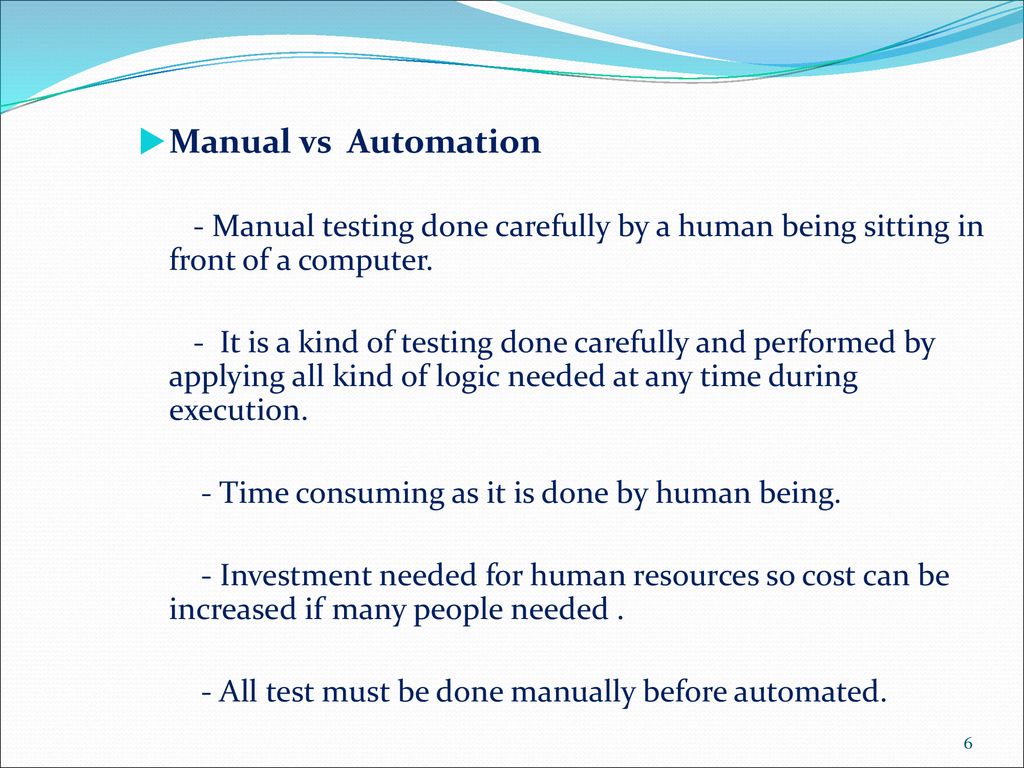 Manual vs Automation

- Manual testing done carefully by a human being sitting in front of a computer.

- It is a kind of testing done carefully and performed by applying all kind of logic needed at any time during execution.

- Time consuming as it is done by human being.

- Investment needed for human resources so cost can be increased if many people needed .

- All test must be done manually before automated.

6